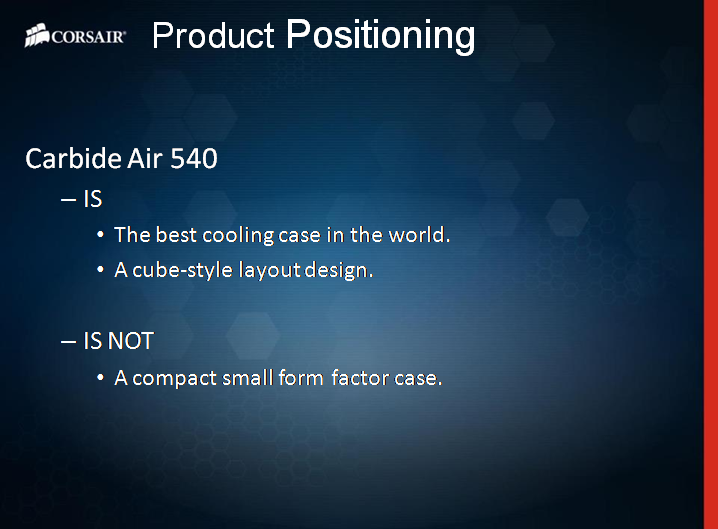 CORSAIR

Product Positioning

Carbide Air 540

– IS

• The best cooling case in the world.

• A cube-style layout design.

– IS NOT

• A compact small form factor case.